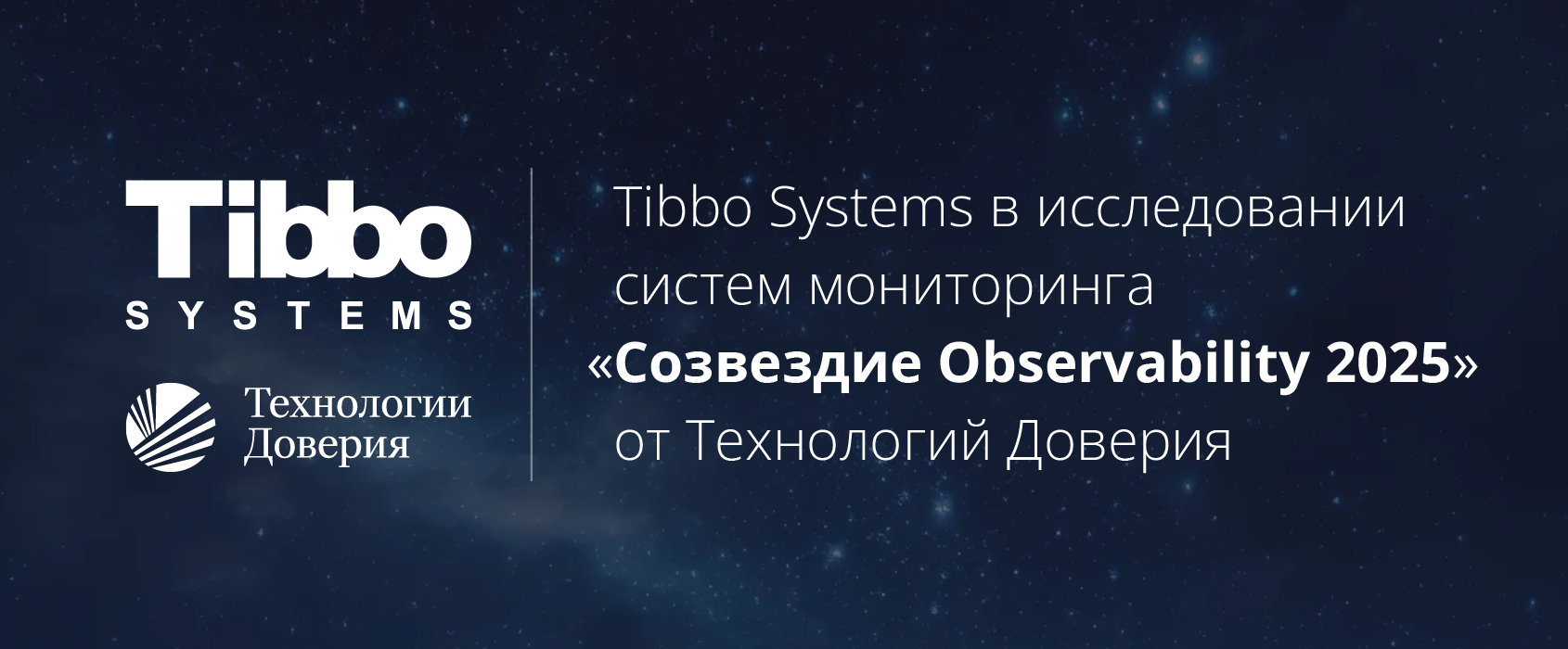 Tibbo
SYSTEMS

Технологии
Доверия

Tibbo Systems в исследовании систем мониторинга «Созвездие Observability 2025» от Технологий Доверия